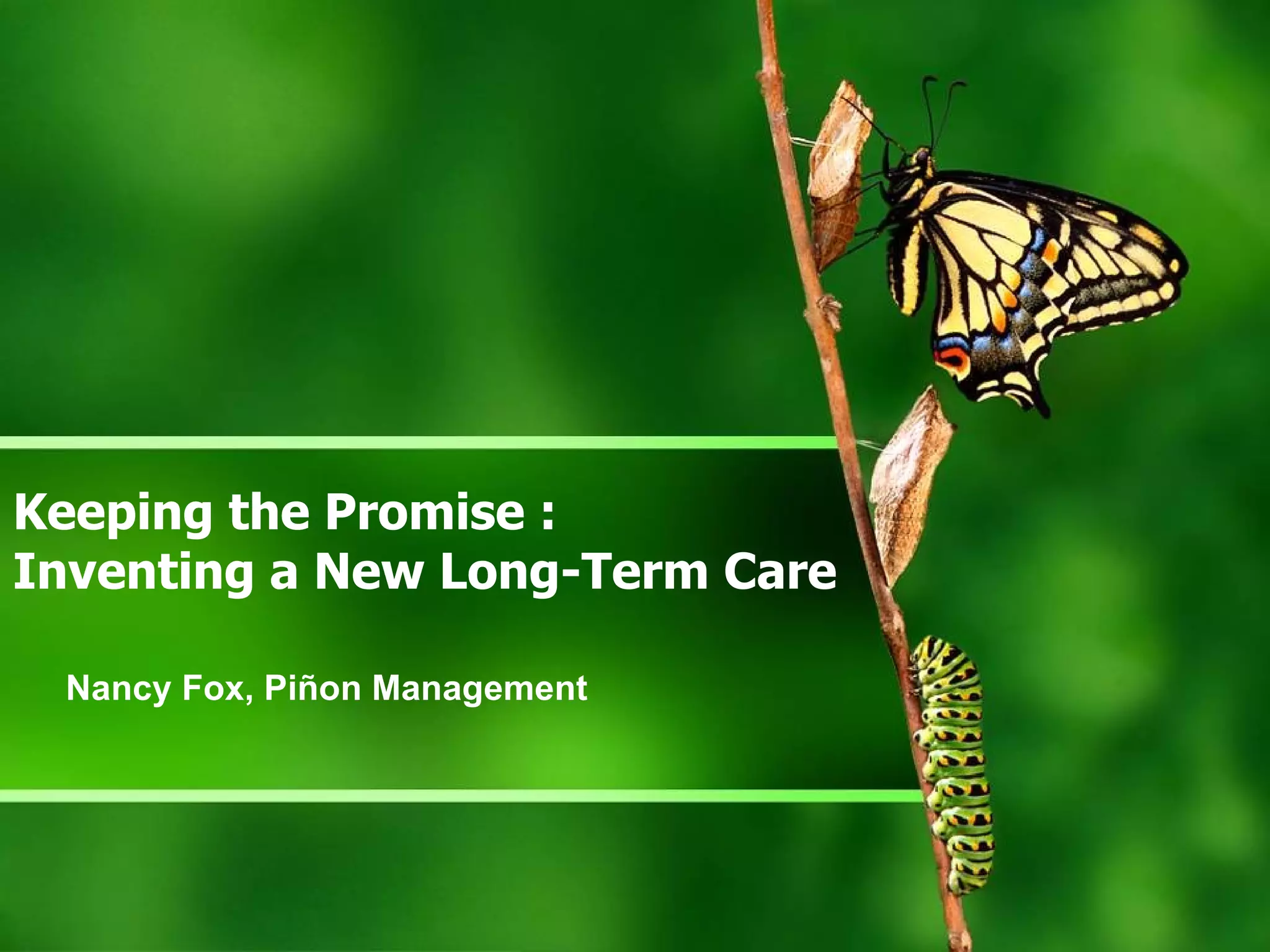 Keeping the Promise :
Inventing a New Long-Term Care

Nancy Fox, Piñon Management